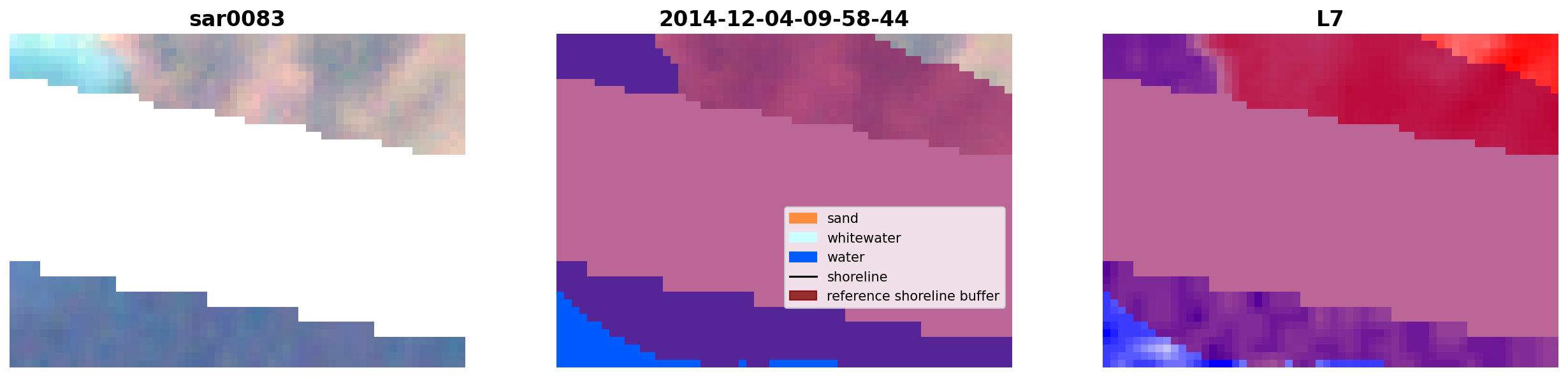 sar0083

2014-12-04-09-58-44

sand
whitewater
water
shoreline
reference shoreline buffer

L7